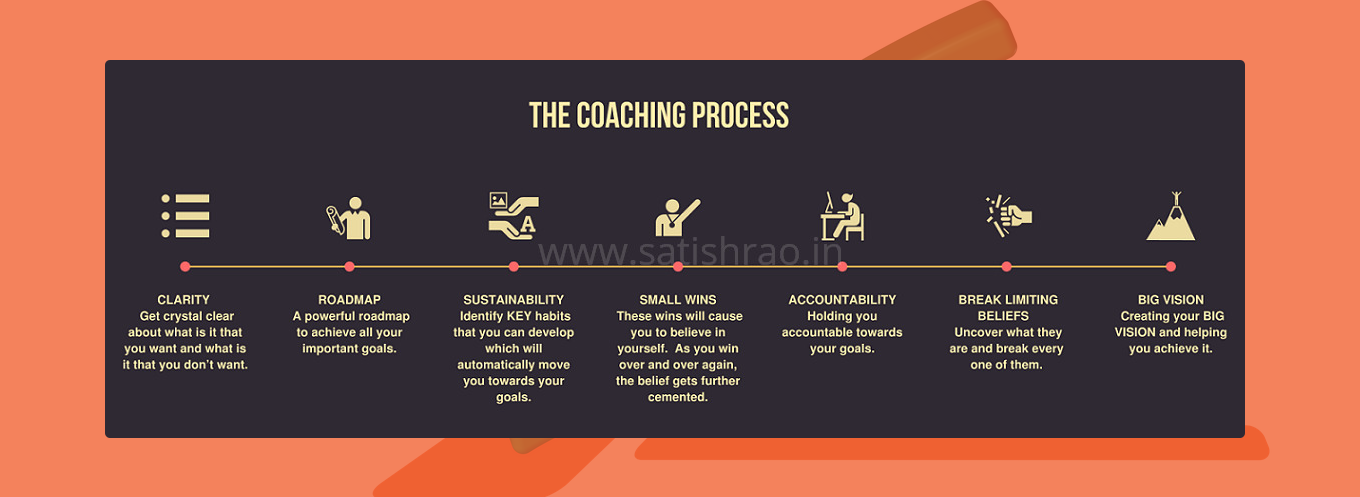 THE COACHING PROCESS

www.satishrao.in

CLARITY
Get crystal clear about what is it that you want and what is it that you don't want.

ROADMAP
A powerful roadmap to achieve all your important goals.

SUSTAINABILITY
Identify KEY habits that you can develop which will automatically move you towards your goals.

SMALL WINS
These wins will cause you to believe in yourself. As you win over and over again, the belief gets further cemented.

ACCOUNTABILITY
Holding you accountable towards your goals.

BREAK LIMITING BELIEFS
Uncover what they are and break every one of them.

BIG VISION
Creating your BIG VISION and helping you achieve it.